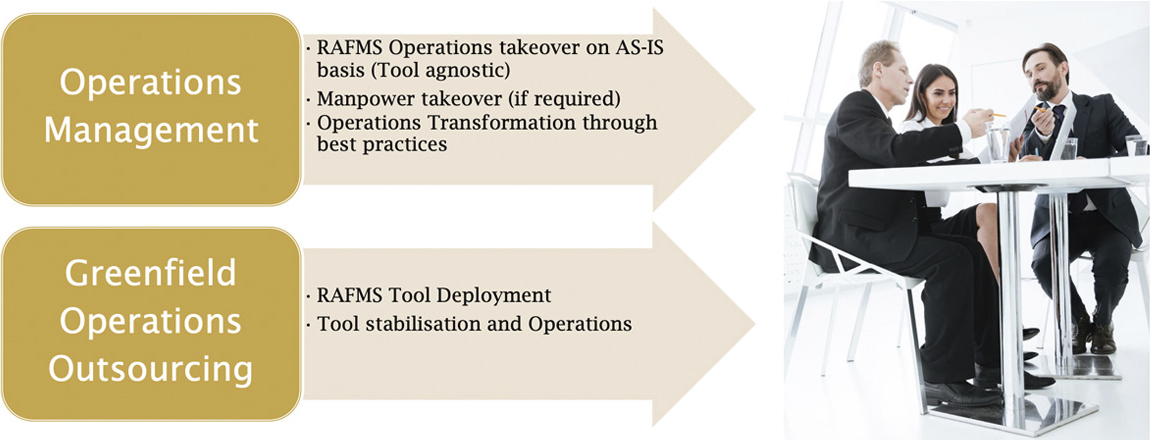 Operations Management

· RAFMS Operations takeover on AS-IS basis (Tool agnostic)
· Manpower takeover (if required)
· Operations Transformation through best practices

Greenfield Operations Outsourcing

· RAFMS Tool Deployment
· Tool stabilisation and Operations